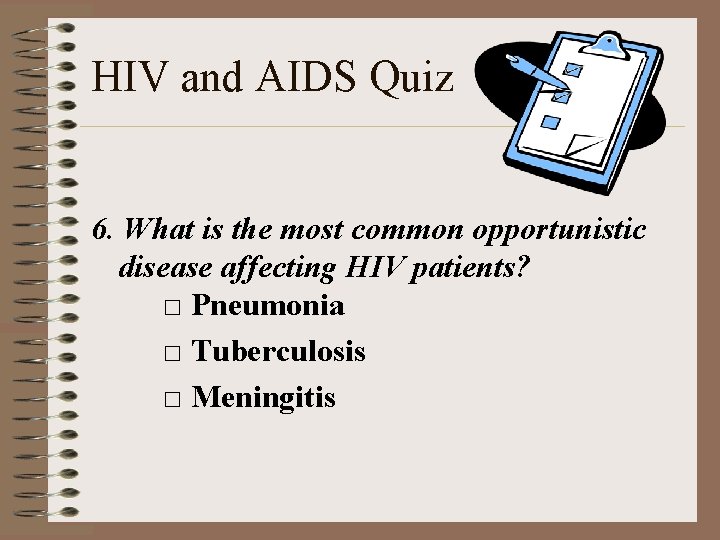 HIV and AIDS Quiz

6. What is the most common opportunistic disease affecting HIV patients?

□ Pneumonia

□ Tuberculosis

□ Meningitis